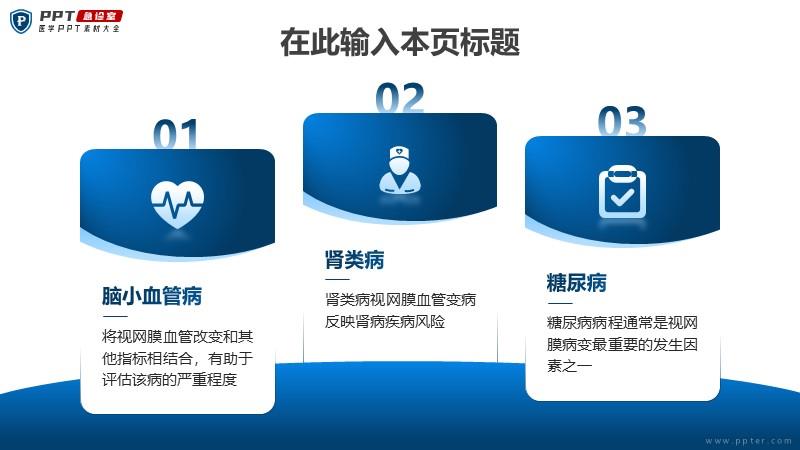 PPT 急诊室
医学PPT素材大全

在此输入本页标题

01

脑小血管病

将视网膜血管改变和其他指标相结合，有助于评估该病的严重程度

02

肾类病

肾类病视网膜血管变病反映肾病疾病风险

03

糖尿病

糖尿病病程通常是视网膜病变最重要的发生因素之一

www.ppter.com